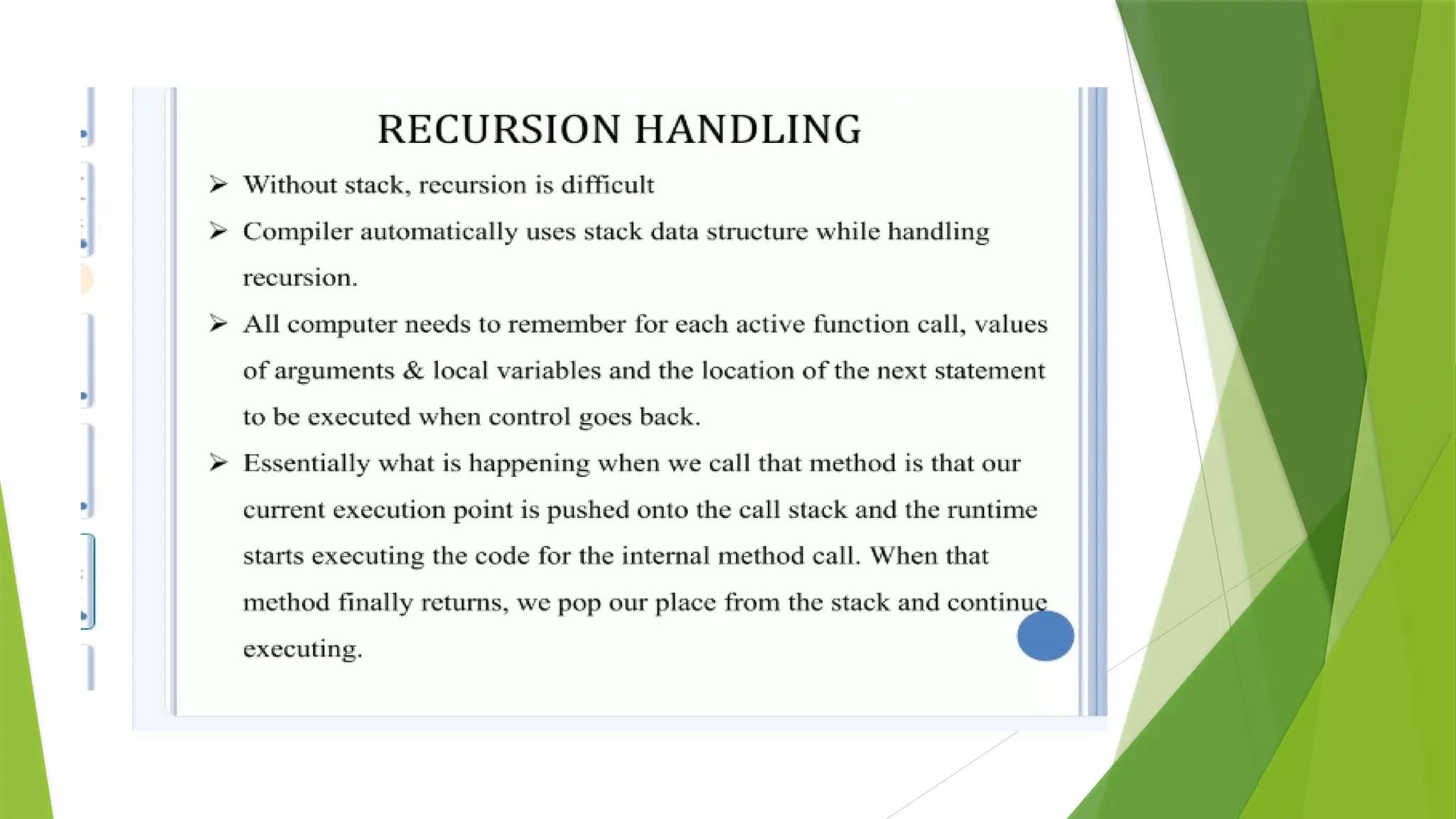 RECURSION HANDLING

➢ Without stack, recursion is difficult

➢ Compiler automatically uses stack data structure while handling recursion.

➢ All computer needs to remember for each active function call, values of arguments & local variables and the location of the next statement to be executed when control goes back.

➢ Essentially what is happening when we call that method is that our current execution point is pushed onto the call stack and the runtime starts executing the code for the internal method call. When that method finally returns, we pop our place from the stack and continue executing.